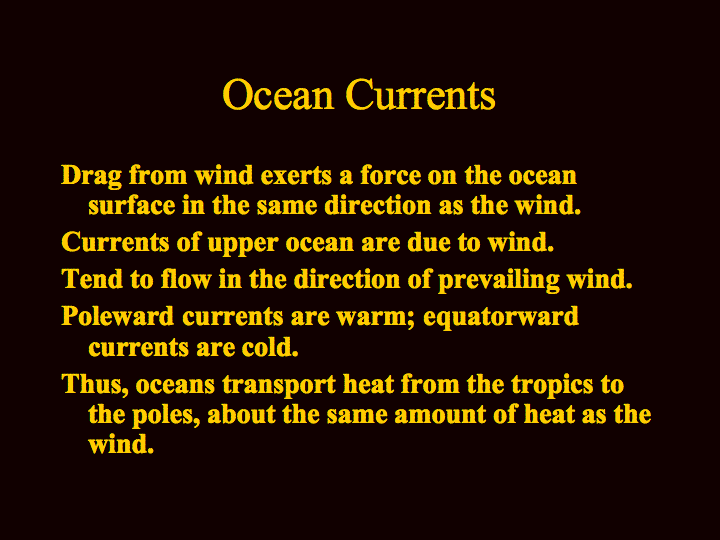 Ocean Currents

Drag from wind exerts a force on the ocean surface in the same direction as the wind.

Currents of upper ocean are due to wind.

Tend to flow in the direction of prevailing wind.

Poleward currents are warm; equatorward currents are cold.

Thus, oceans transport heat from the tropics to the poles, about the same amount of heat as the wind.